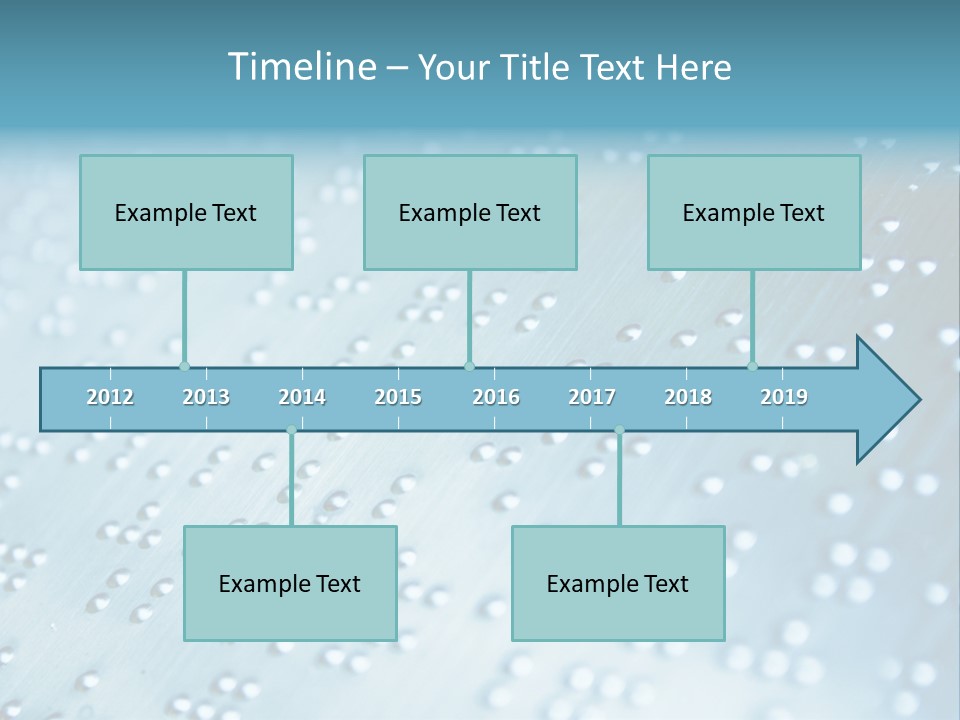 Timeline – Your Title Text Here

Example Text

Example Text

Example Text

2012 2013 2014 2015 2016 2017 2018 2019

Example Text

Example Text